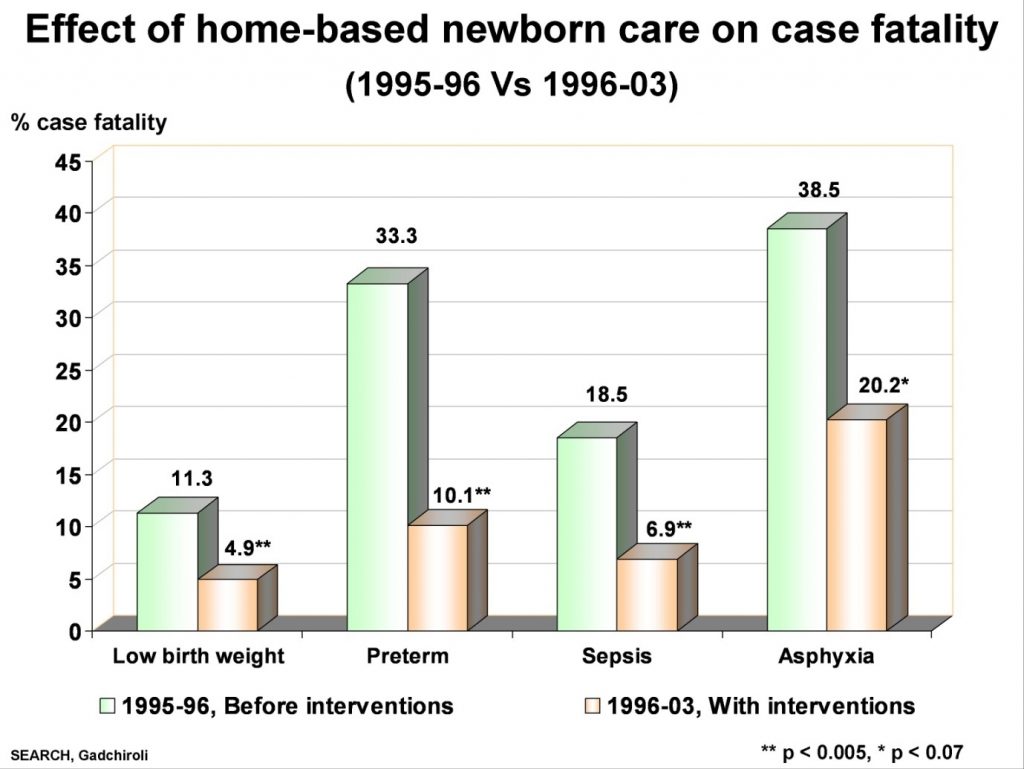 Effect of home-based newborn care on case fatality
(1995-96 Vs 1996-03)

% case fatality

45
40
35
30
25
20
15
10
5
0

11.3
4.9**
33.3
10.1**
18.5
6.9**
38.5
20.2*

Low birth weight
Preterm
Sepsis
Asphyxia

1995-96, Before interventions
1996-03, With interventions

SEARCH, Gadchiroli

** p < 0.005, * p < 0.07